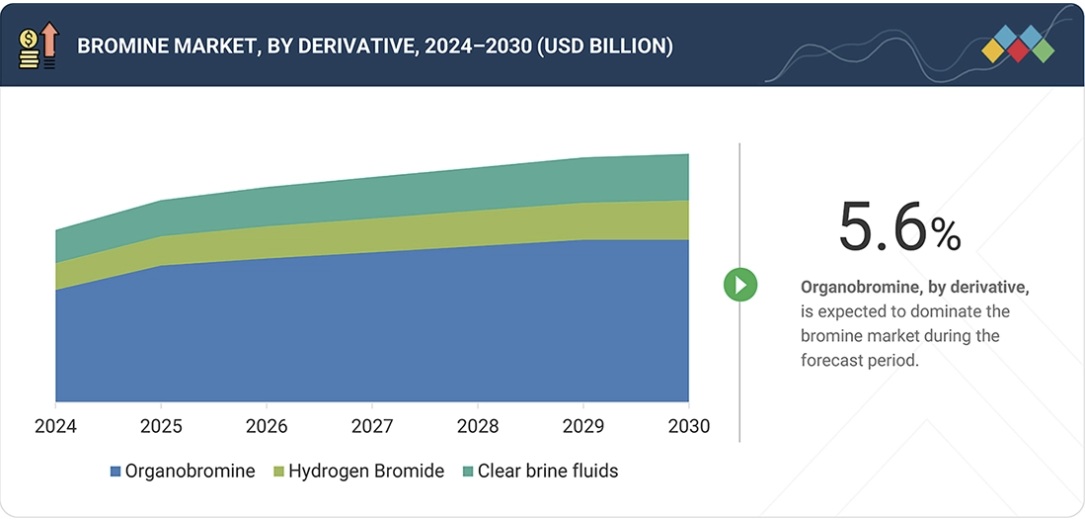 BROMINE MARKET, BY DERIVATIVE, 2024–2030 (USD BILLION)

2024 2025 2026 2027 2028 2029 2030

Organobromine Hydrogen Bromide Clear brine fluids

5.6%

Organobromine, by derivative, is expected to dominate the bromine market during the forecast period.